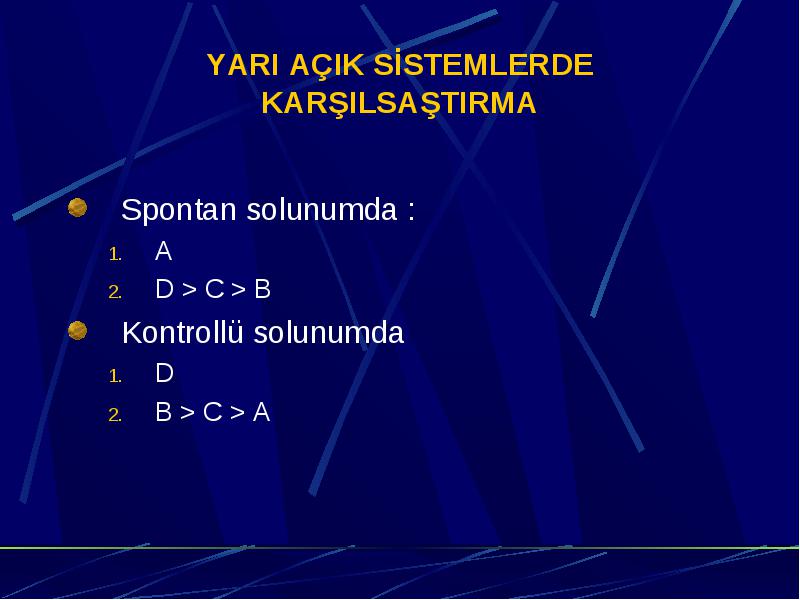 YARI AÇIK SİSTEMLERDE KARŞILSAŞTIRMA

Spontan solunumda :

1. A
2. D > C > B

Kontrollü solunumda

1. D
2. B > C > A